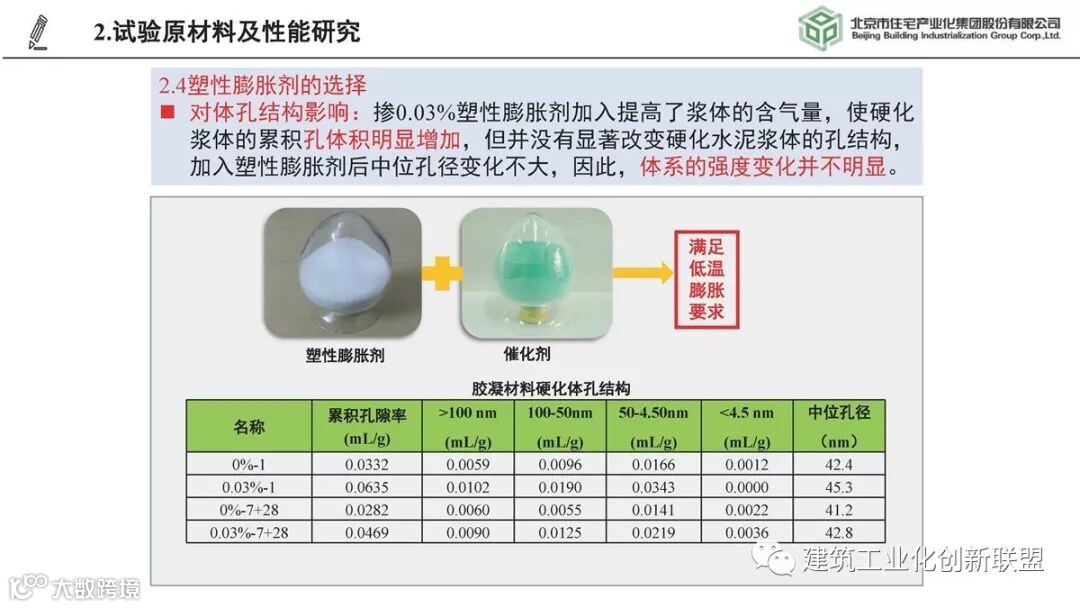 2.试验原材料及性能研究

北京市住宅产业化集团股份有限公司
Beijing Building Industrialization Group Corp.,Ltd.

2.4塑性膨胀剂的选择

■ 对体孔结构影响：掺0.03%塑性膨胀剂加入提高了浆体的含气量，使硬化浆体的累积孔体积明显增加，但并没有显著改变硬化水泥浆体的孔结构，加入塑性膨胀剂后中位孔径变化不大，因此，体系的强度变化并不明显。

塑性膨胀剂

催化剂

满足低温膨胀要求

胶凝材料硬化体孔结构

| 名称 | 累积孔隙率 (mL/g) | >100 nm (mL/g) | 100-50nm (mL/g) | 50-4.50nm (mL/g) | <4.5 nm (mL/g) | 中位孔径 （nm） |
|---|---|---|---|---|---|---|
| 0%-1 | 0.0332 | 0.0059 | 0.0096 | 0.0166 | 0.0012 | 42.4 |
| 0.03%-1 | 0.0635 | 0.0102 | 0.0190 | 0.0343 | 0.0000 | 45.3 |
| 0%-7+28 | 0.0282 | 0.0060 | 0.0055 | 0.0141 | 0.0022 | 41.2 |
| 0.03%-7+28 | 0.0469 | 0.0090 | 0.0125 | 0.0219 | 0.0036 | 42.8 |

建筑工业化创新联盟

大数跨境